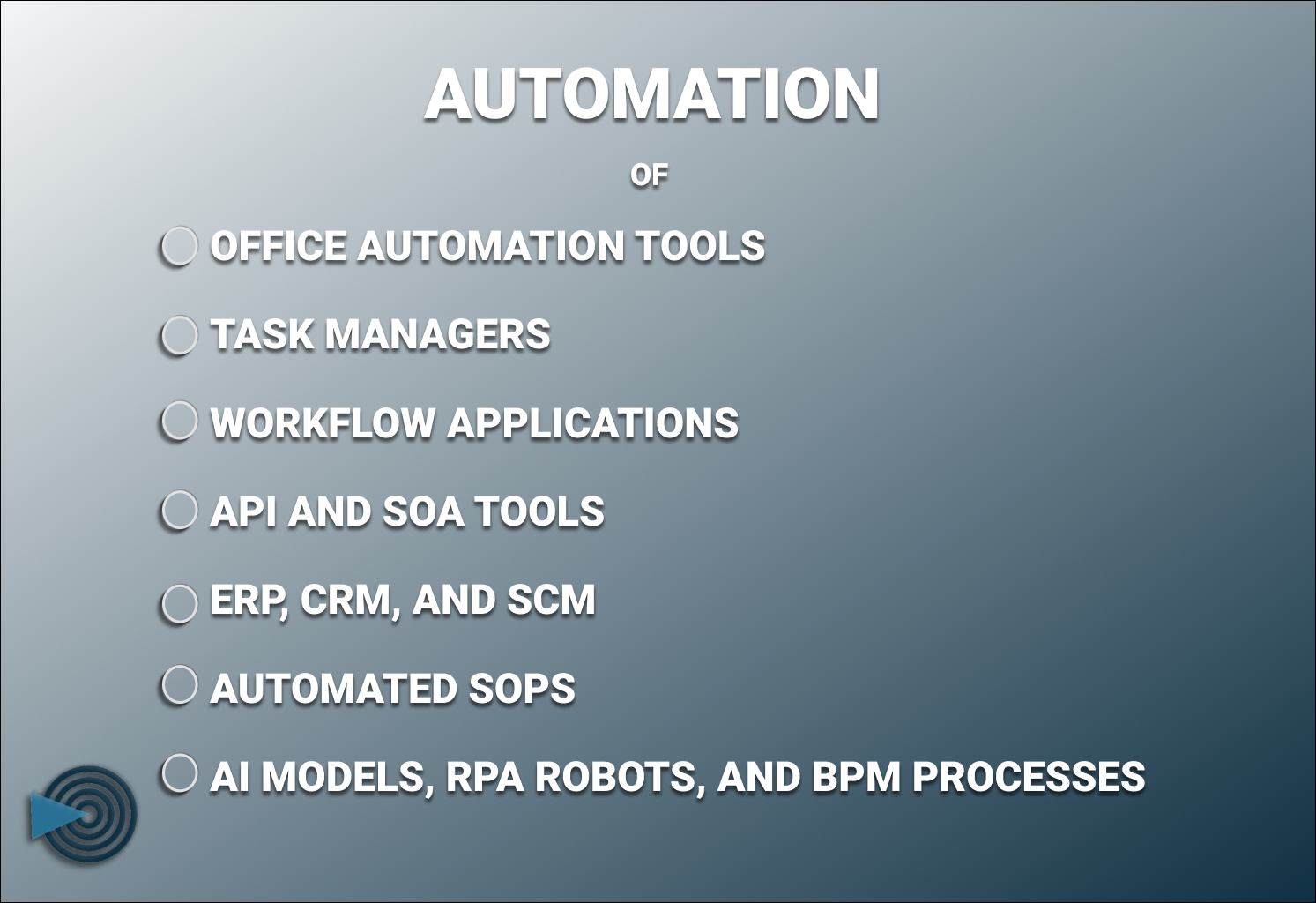 AUTOMATION

OF

OFFICE AUTOMATION TOOLS

TASK MANAGERS

WORKFLOW APPLICATIONS

API AND SOA TOOLS

ERP, CRM, AND SCM

AUTOMATED SOPS

AI MODELS, RPA ROBOTS, AND BPM PROCESSES